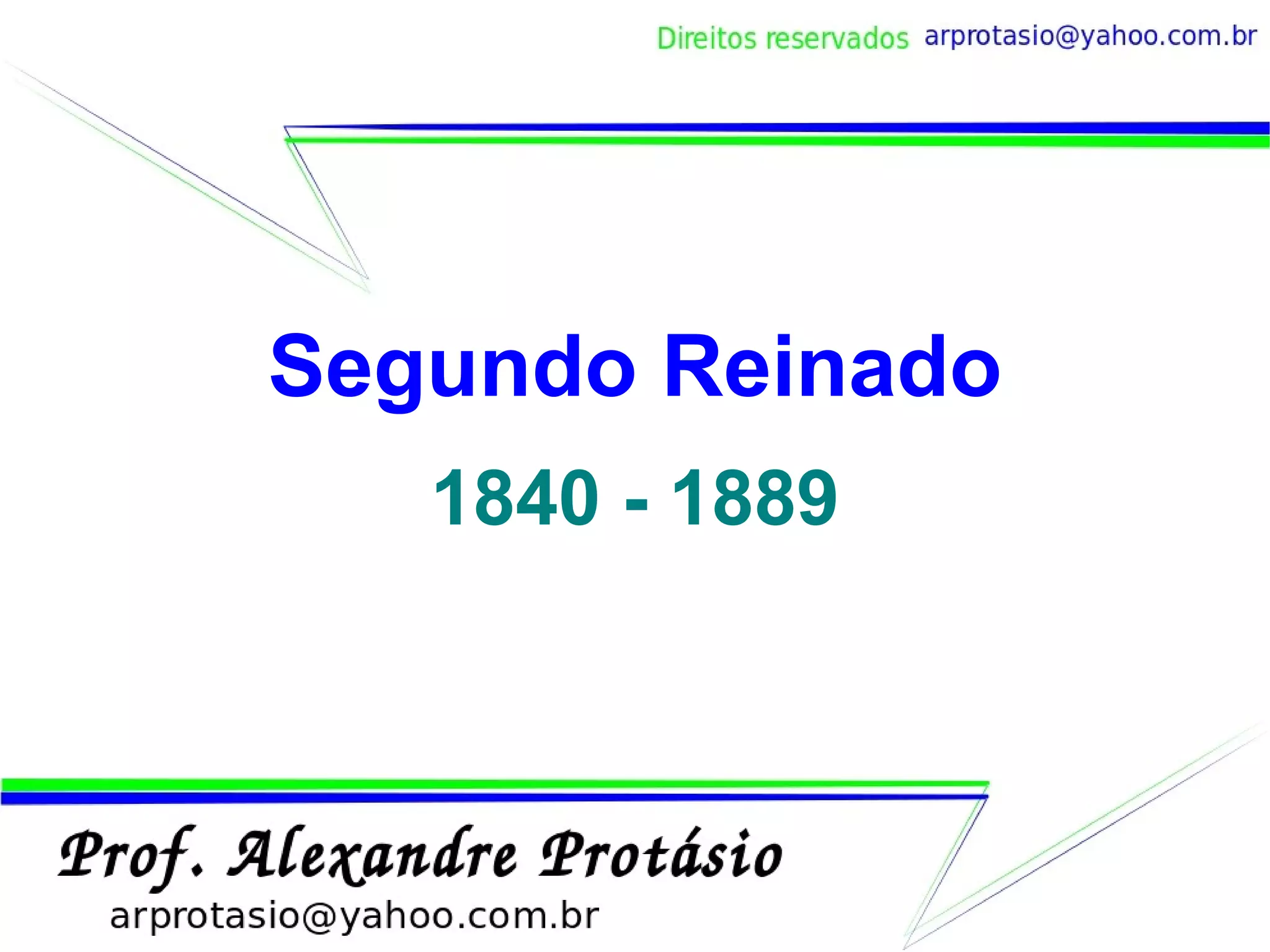 Direitos reservados arprotasio@yahoo.com.br

Segundo Reinado

1840 - 1889

Prof. Alexandre Protásio
arprotasio@yahoo.com.br